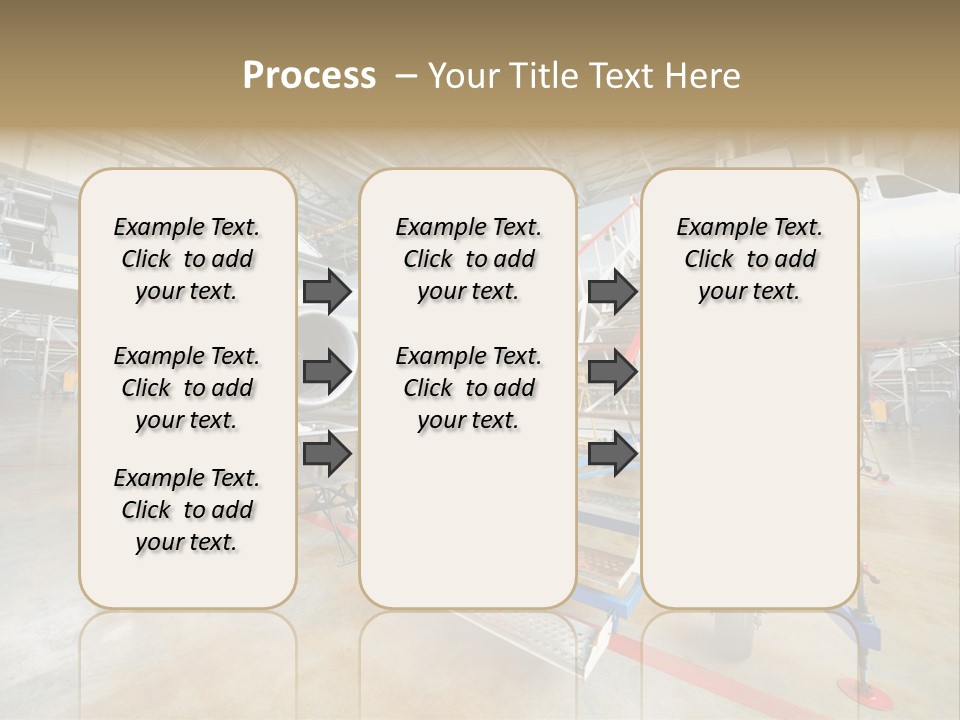 Process – Your Title Text Here

Example Text. Click to add your text.

Example Text. Click to add your text.

Example Text. Click to add your text.

Example Text. Click to add your text.

Example Text. Click to add your text.

Example Text. Click to add your text.